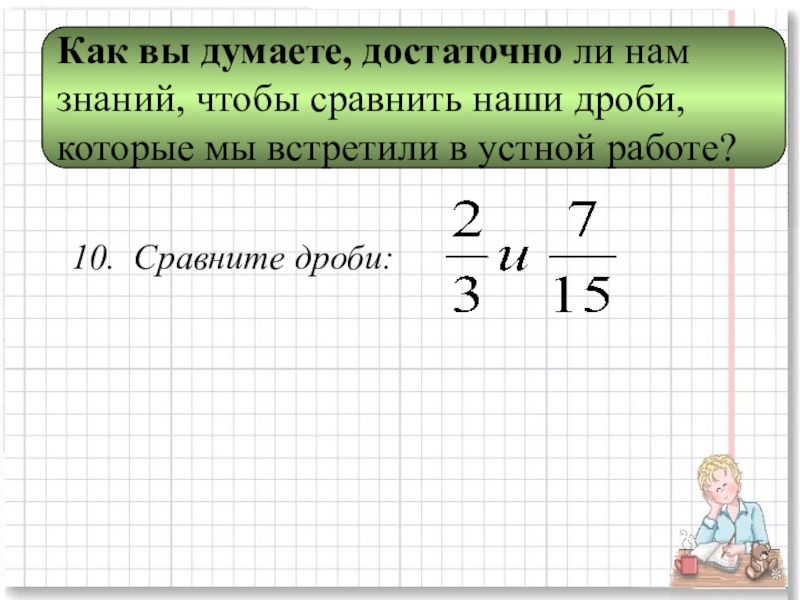 Как вы думаете, достаточно ли нам знаний, чтобы сравнить наши дроби, которые мы встретили в устной работе?

10. Сравните дроби: $\frac{2}{3}$ и $\frac{7}{15}$